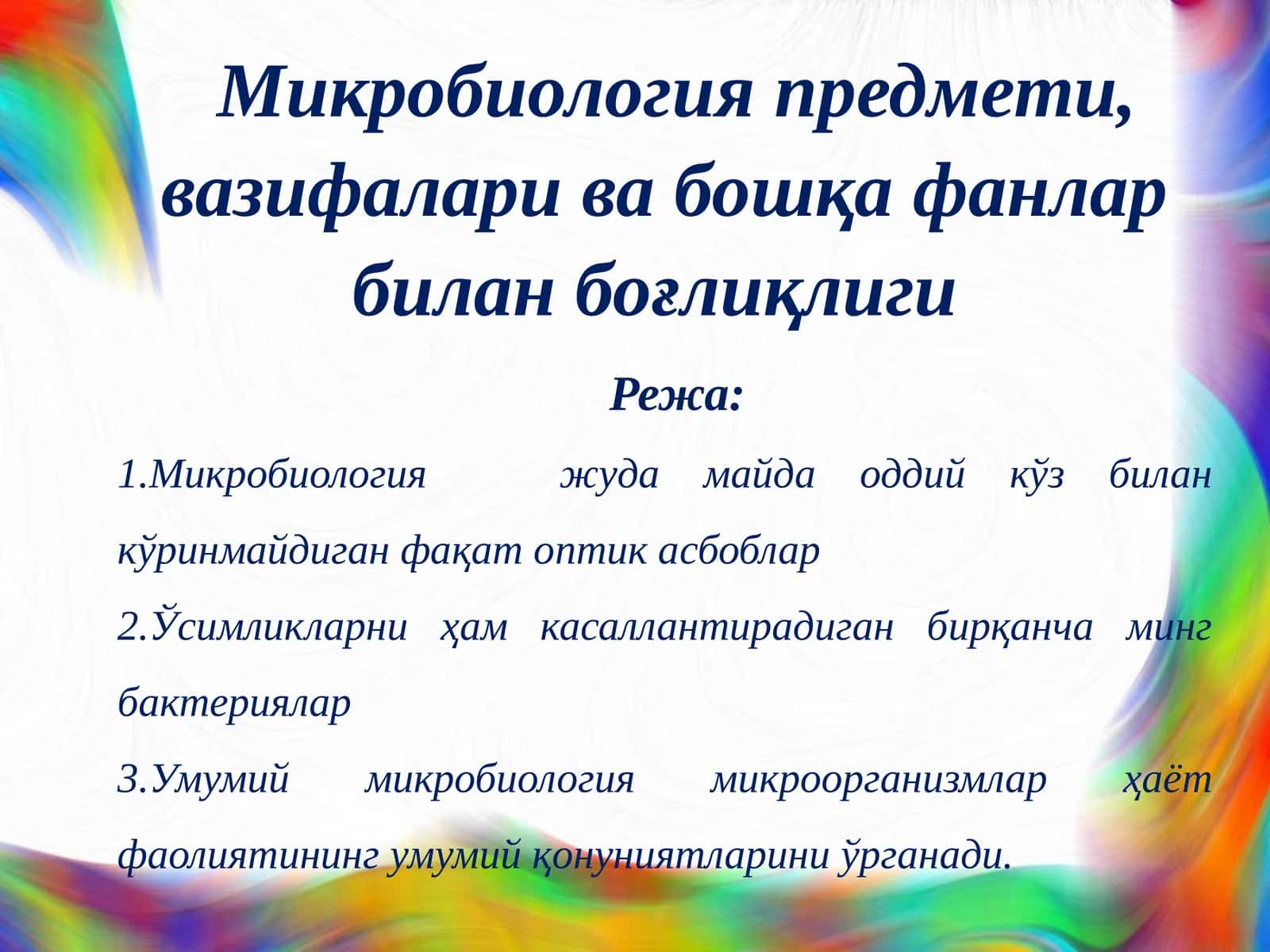 Микробиология предмети, вазифалари ва бошқа фанлар билан боғлиқлиги

Режа:

1.Микробиология жуда майда оддий кўз билан кўринмайдиган фақат оптик асбоблар

2.Ўсимликларни ҳам касаллантирадиган бирқанча минг бактериялар

3.Умумий микробиология микроорганизмлар ҳаёт фаолиятининг умумий қонуниятларини ўрганади.